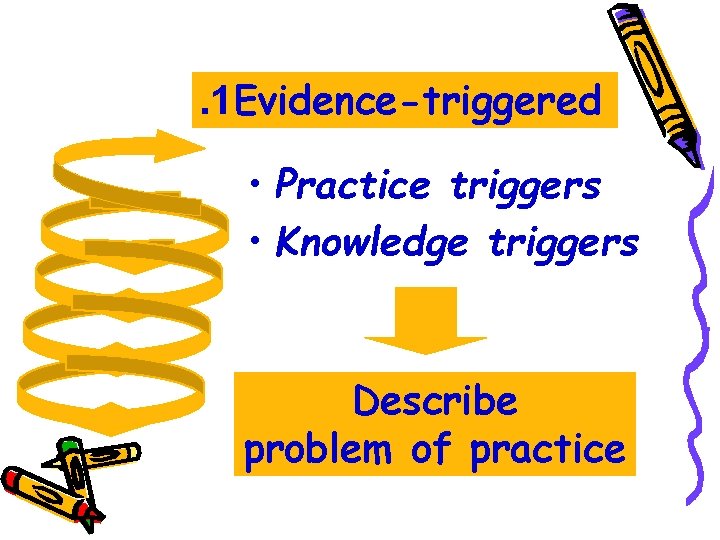 .1Evidence-triggered

• Practice triggers
• Knowledge triggers

Describe problem of practice